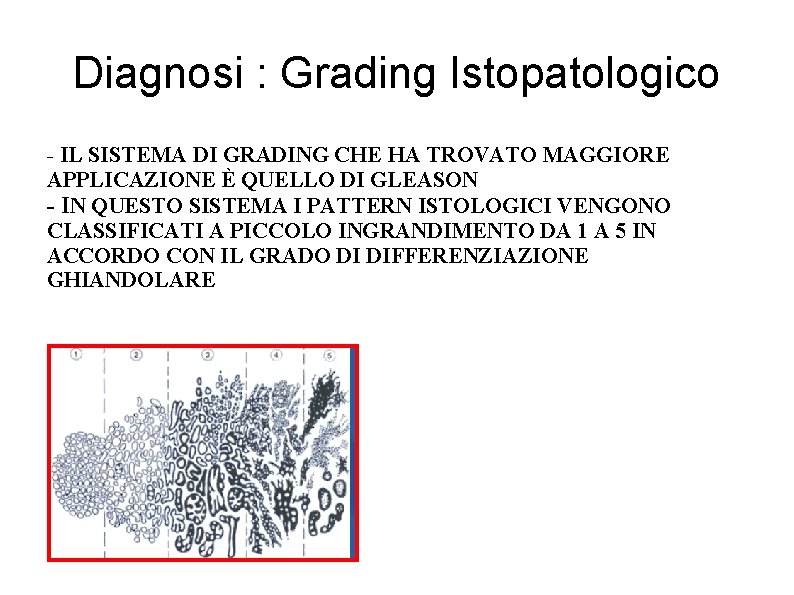 Diagnosi : Grading Istopatologico

- IL SISTEMA DI GRADING CHE HA TROVATO MAGGIORE APPLICAZIONE È QUELLO DI GLEASON
- IN QUESTO SISTEMA I PATTERN ISTOLOGICI VENGONO CLASSIFICATI A PICCOLO INGRANDIMENTO DA 1 A 5 IN ACCORDO CON IL GRADO DI DIFFERENZIAZIONE GHIANDOLARE

1 2 3 4 5